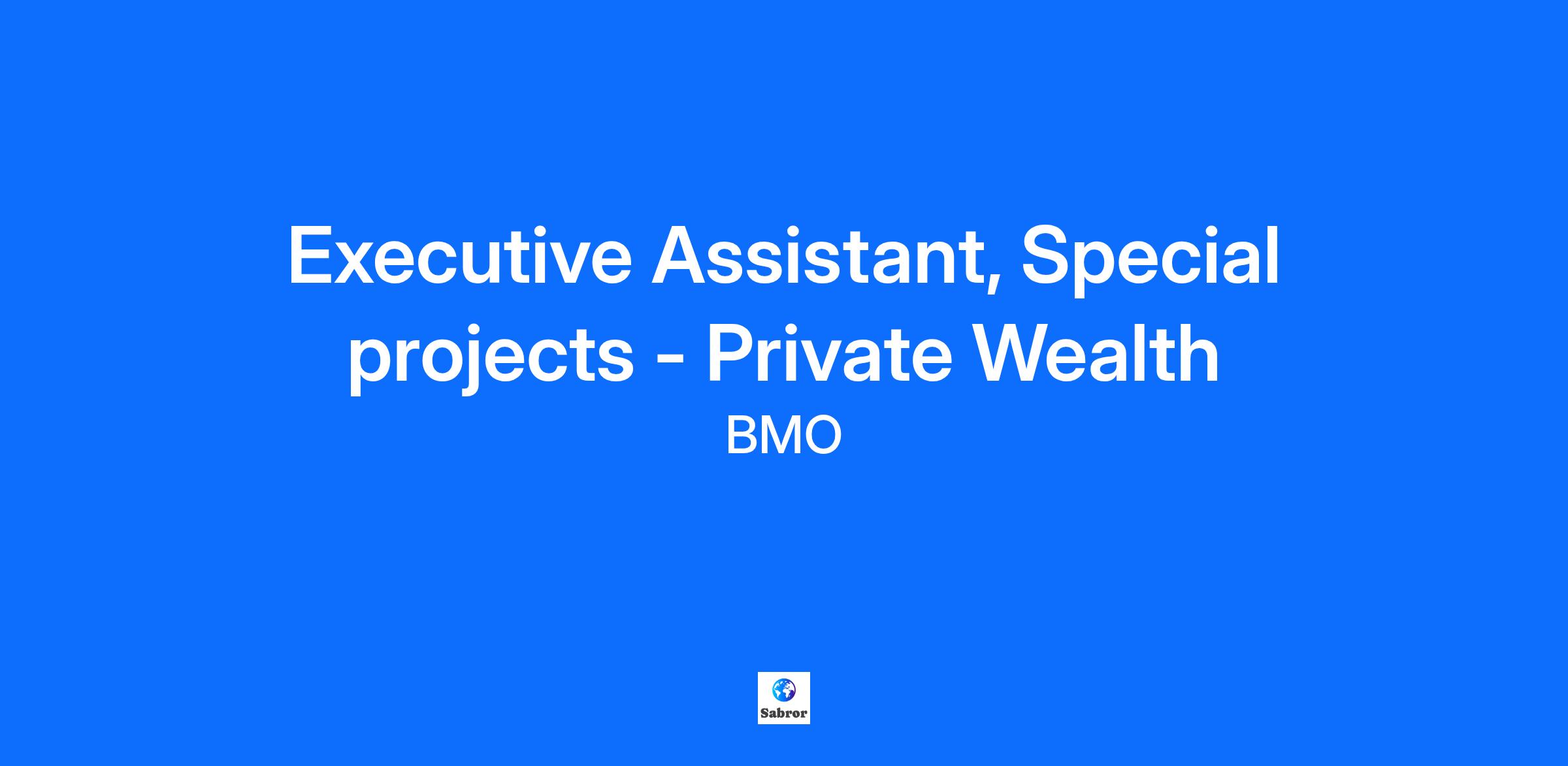 Executive Assistant, Special projects - Private Wealth

BMO

Sabror